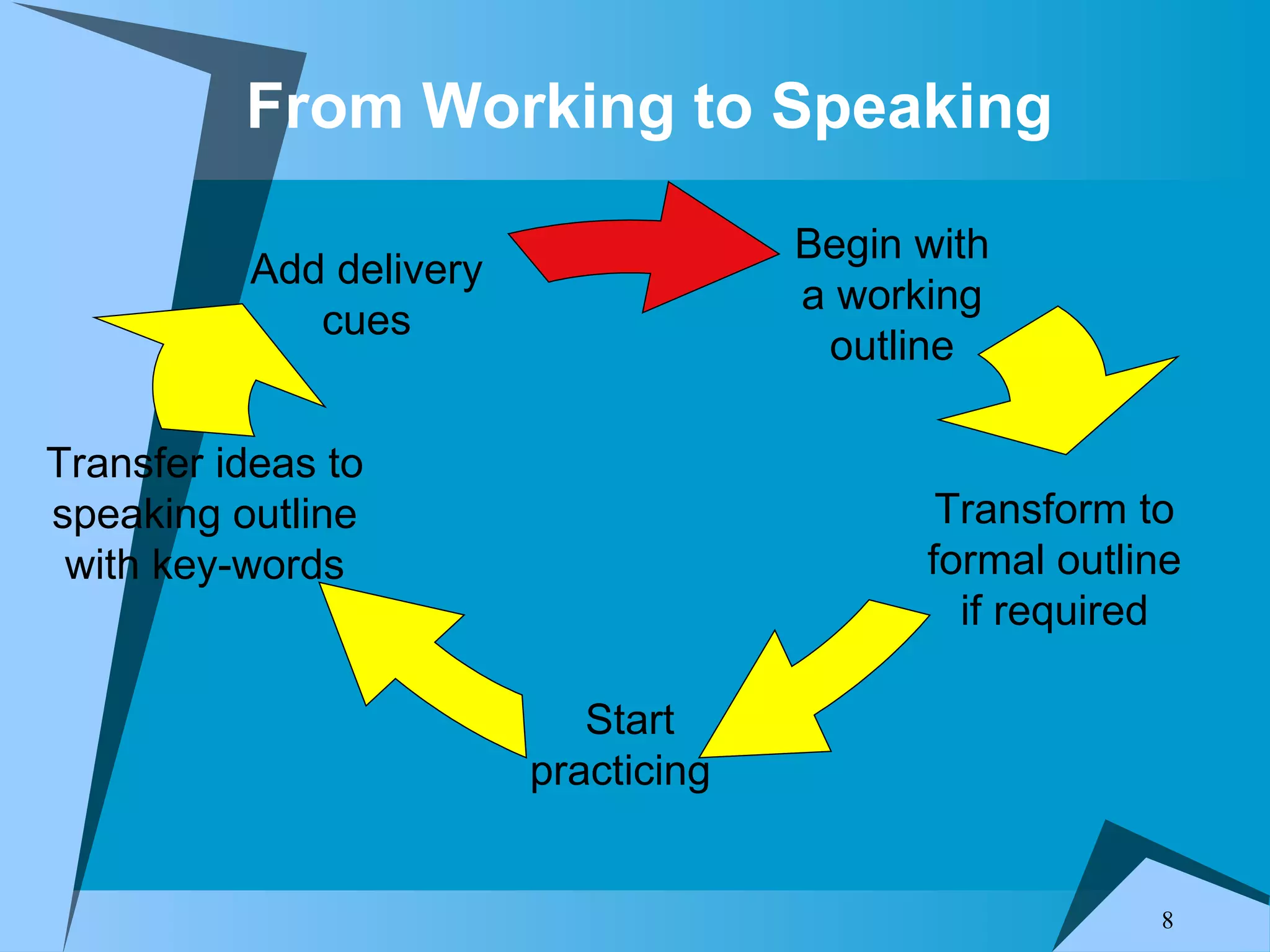 From Working to Speaking

Begin with a working outline

Transform to formal outline if required

Start practicing

Transfer ideas to speaking outline with key-words

Add delivery cues

8